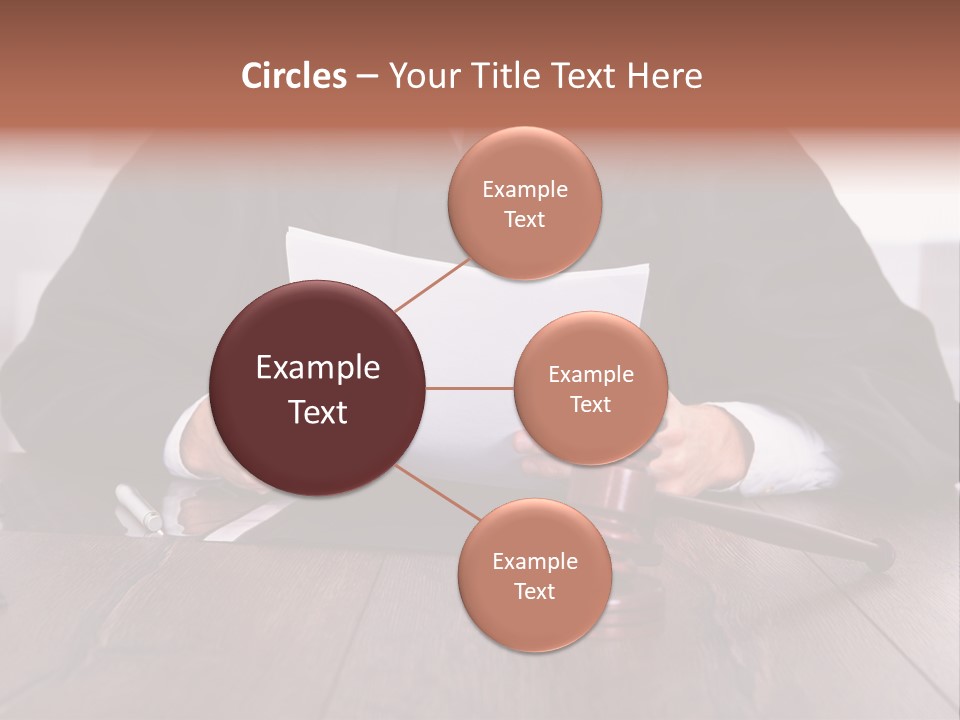 Circles – Your Title Text Here

Example Text

Example Text

Example Text

Example Text